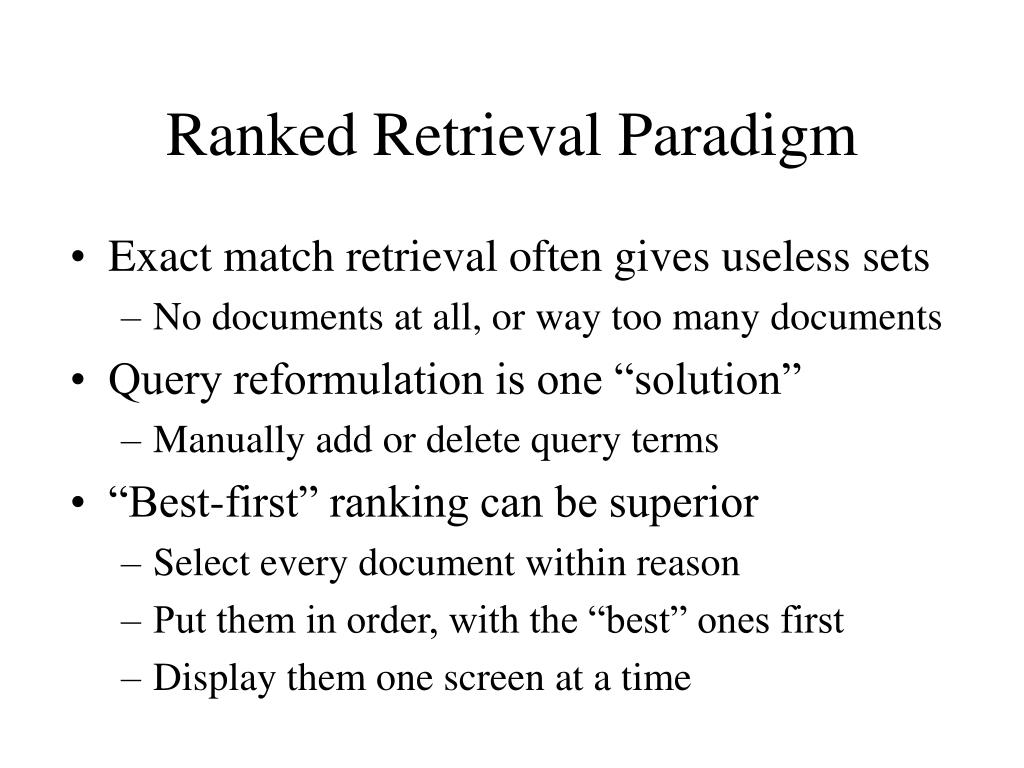 Ranked Retrieval Paradigm

• Exact match retrieval often gives useless sets
– No documents at all, or way too many documents
• Query reformulation is one “solution”
– Manually add or delete query terms
• “Best-first” ranking can be superior
– Select every document within reason
– Put them in order, with the “best” ones first
– Display them one screen at a time